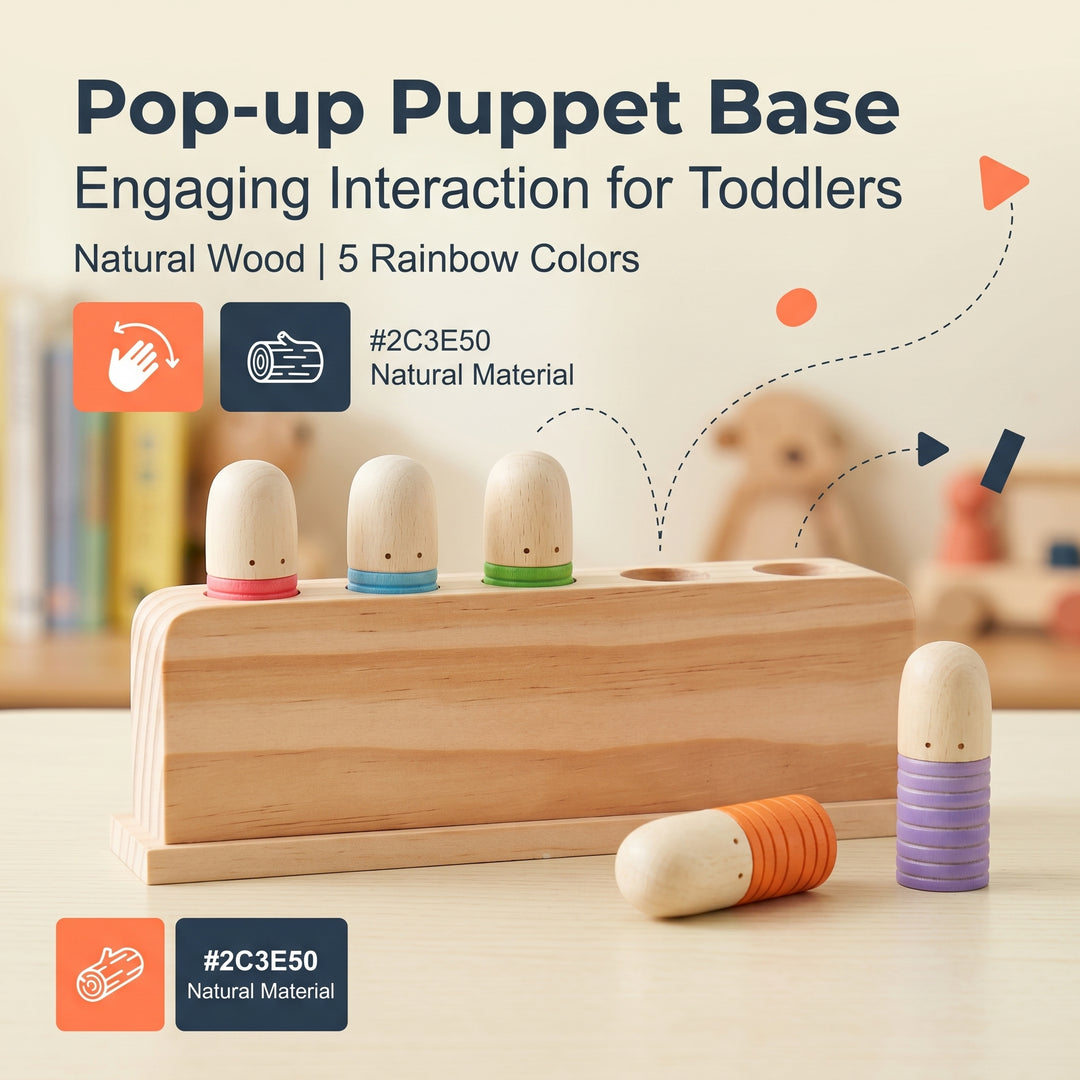 Pop-up Puppet Base

Engaging Interaction for Toddlers

Natural Wood | 5 Rainbow Colors

#2C3E50
Natural Material

#2C3E50
Natural Material